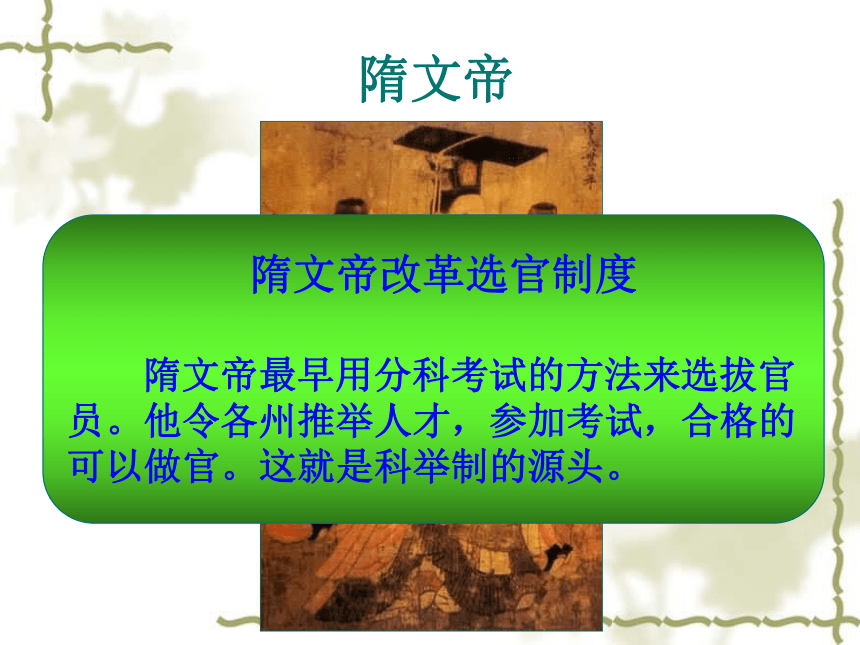 隋文帝

隋文帝改革选官制度

隋文帝最早用分科考试的方法来选拔官员。他令各州推举人才，参加考试，合格的可以做官。这就是科举制的源头。